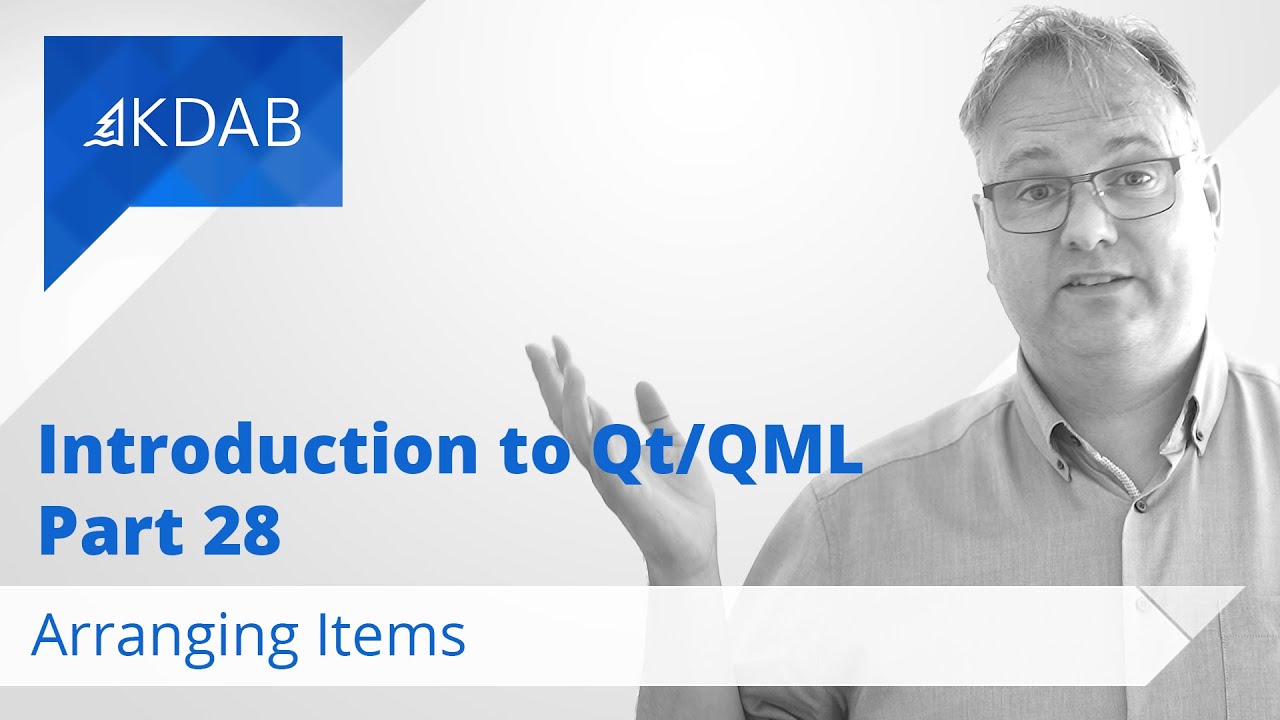 KDAB

Introduction to Qt/QML
Part 28

Arranging Items